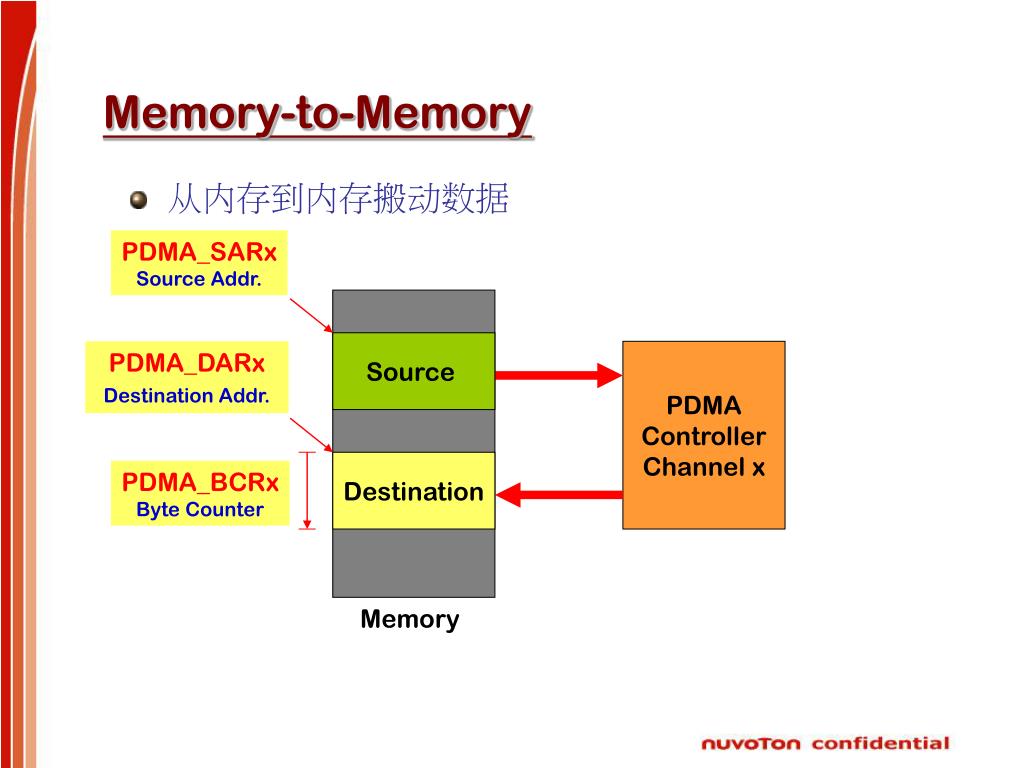 Memory-to-Memory

从内存到内存搬动数据

PDMA_SARx
Source Addr.

PDMA_DARx
Destination Addr.

PDMA_BCRx
Byte Counter

Source

Destination

Memory

PDMA
Controller
Channel x

nuvoTon confidential